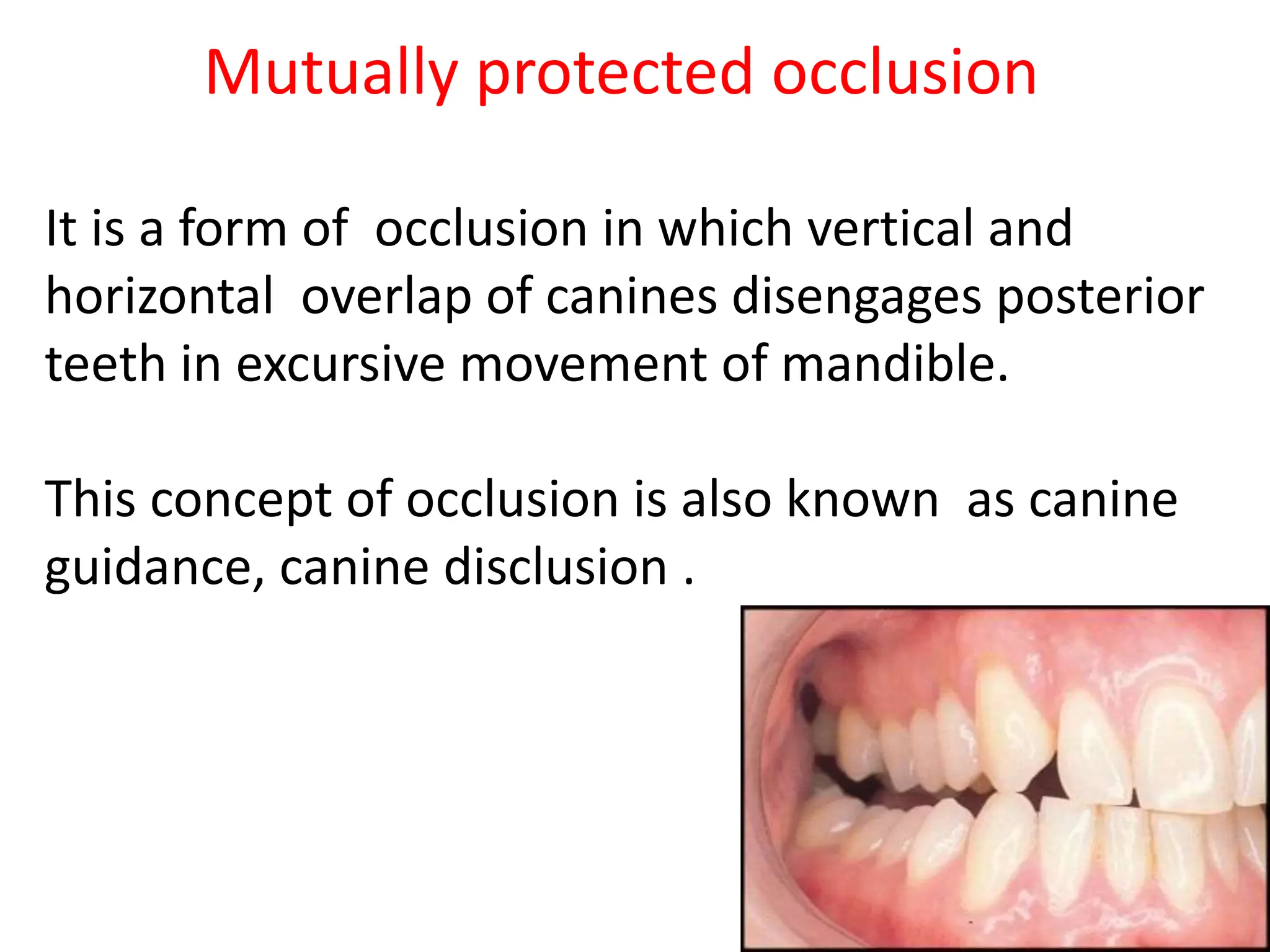 Mutually protected occlusion

It is a form of occlusion in which vertical and horizontal overlap of canines disengages posterior teeth in excursive movement of mandible.

This concept of occlusion is also known as canine guidance, canine disclusion .